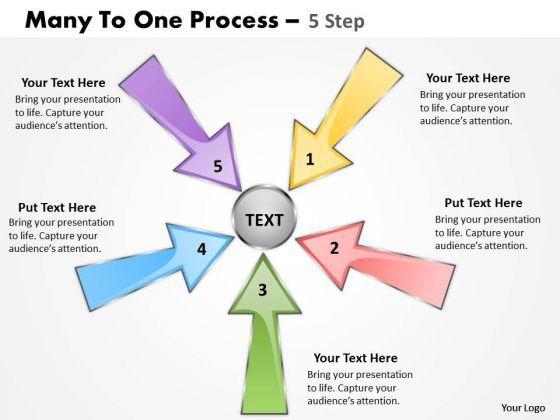 Many To One Process – 5 Step

Your Text Here
Bring your presentation to life. Capture your audience's attention.

Your Text Here
Bring your presentation to life. Capture your audience's attention.

5

1

Put Text Here
Bring your presentation to life. Capture your audience's attention.

TEXT

Put Text Here
Bring your presentation to life. Capture your audience's attention.

4

2

3

Your Text Here
Bring your presentation to life. Capture your audience's attention.

Your Logo